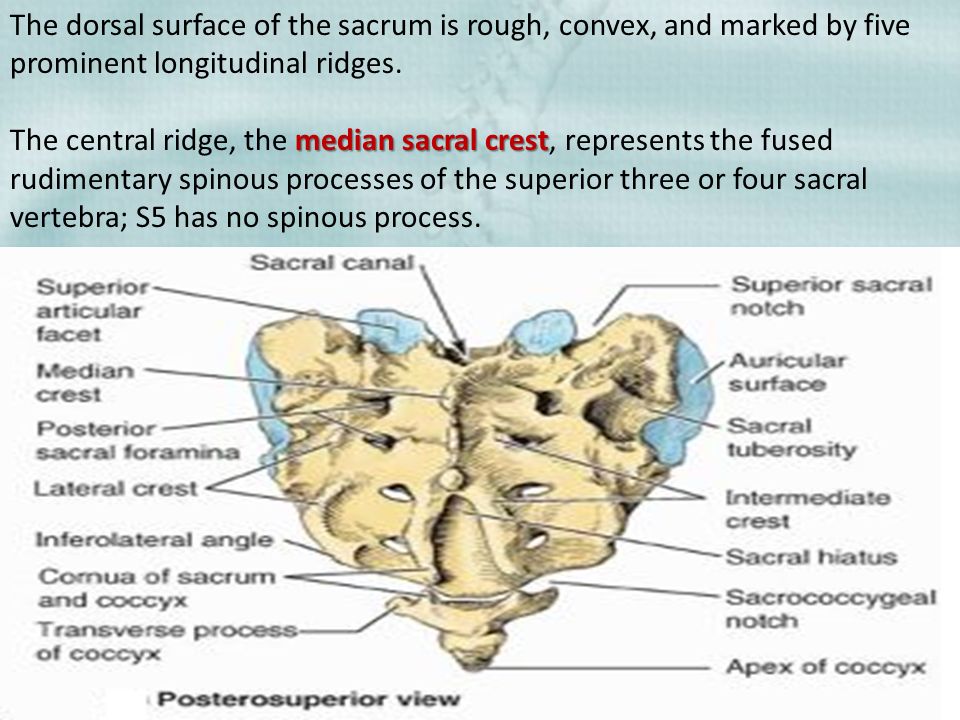 The dorsal surface of the sacrum is rough, convex, and marked by five prominent longitudinal ridges.

The central ridge, the median sacral crest, represents the fused rudimentary spinous processes of the superior three or four sacral vertebra; S5 has no spinous process.

Sacral canal
Superior articular facet
Median crest
Posterior sacral foramina
Lateral crest
Inferolateral angle
Cornua of sacrum and coccyx
Transverse process of coccyx
Superior sacral notch
Auricular surface
Sacral tuberosity
Intermediate crest
Sacral hiatus
Sacrococcygeal notch
Apex of coccyx
Posterosuperior view